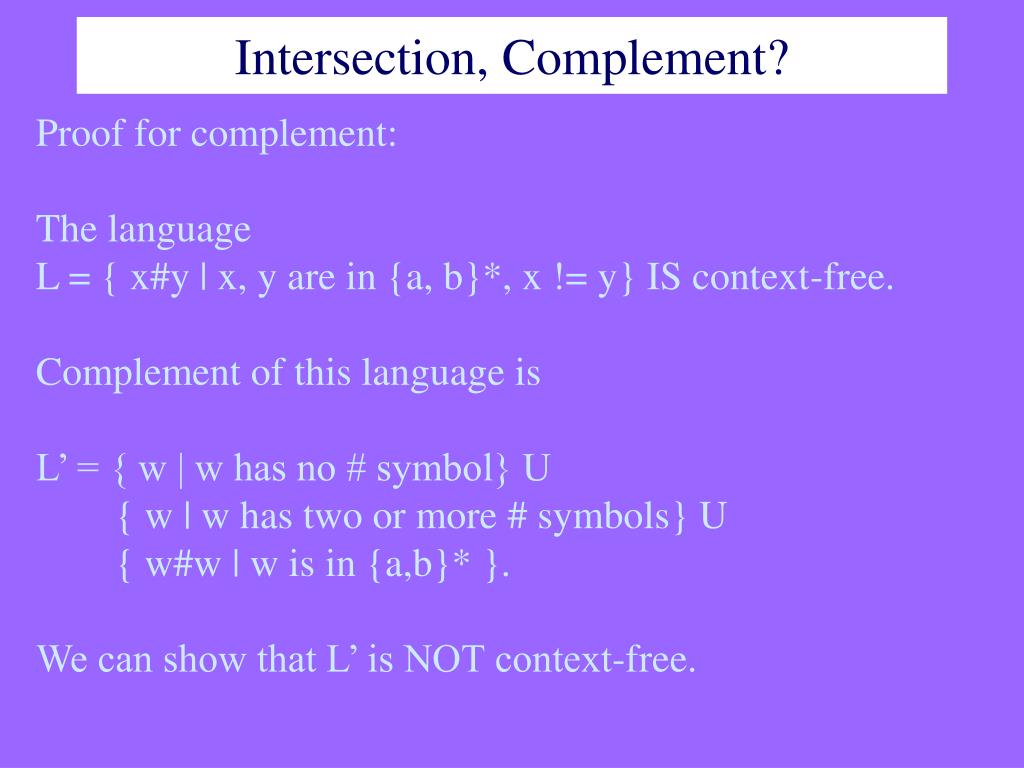 Intersection, Complement?

Proof for complement:

The language
L = { x#y | x, y are in {a, b}*, x != y} IS context-free.

Complement of this language is

L’ = { w | w has no # symbol} U
{ w | w has two or more # symbols} U
{ w#w | w is in {a,b}* }.

We can show that L’ is NOT context-free.